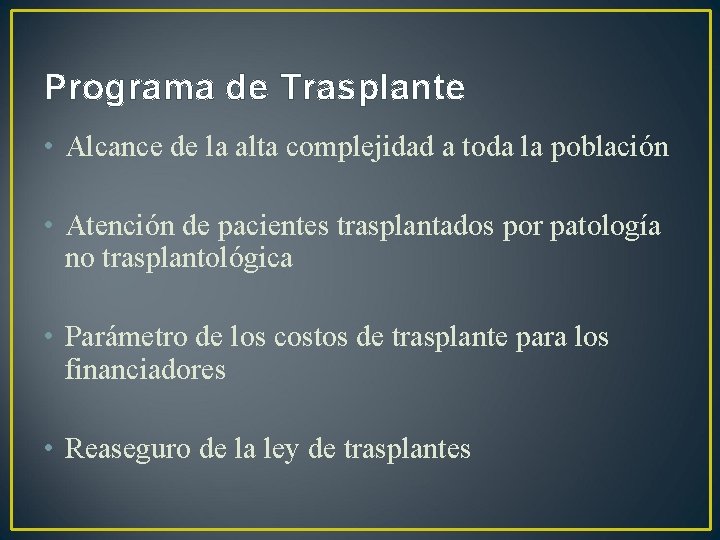 Programa de Trasplante

• Alcance de la alta complejidad a toda la población

• Atención de pacientes trasplantados por patología no trasplantológica

• Parámetro de los costos de trasplante para los financiadores

• Reaseguro de la ley de trasplantes